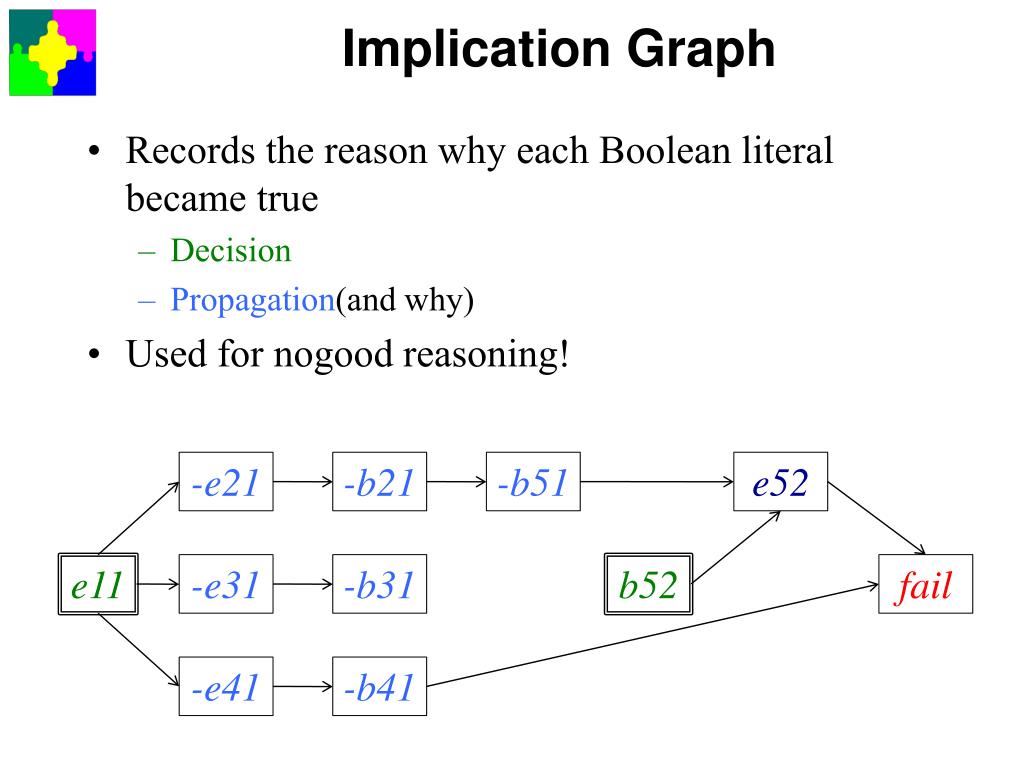 Implication Graph

• Records the reason why each Boolean literal became true
– Decision
– Propagation(and why)
• Used for nogood reasoning!

-e21
-b21
-b51
e52
e11
-e31
-b31
b52
fail
-e41
-b41